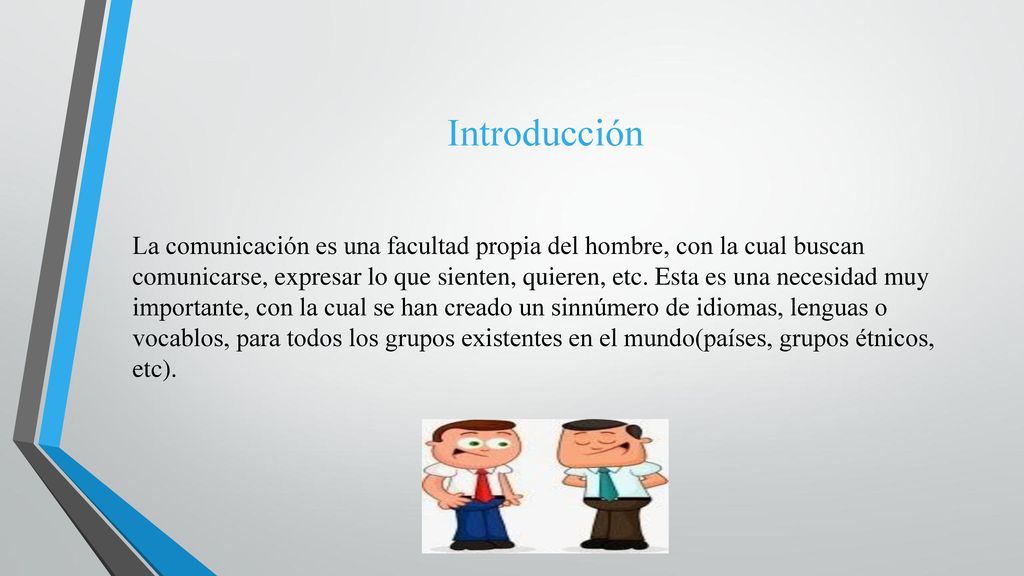 Introducción

La comunicación es una facultad propia del hombre, con la cual buscan comunicarse, expresar lo que sienten, quieren, etc. Esta es una necesidad muy importante, con la cual se han creado un sinnúmero de idiomas, lenguas o vocablos, para todos los grupos existentes en el mundo(países, grupos étnicos, etc).